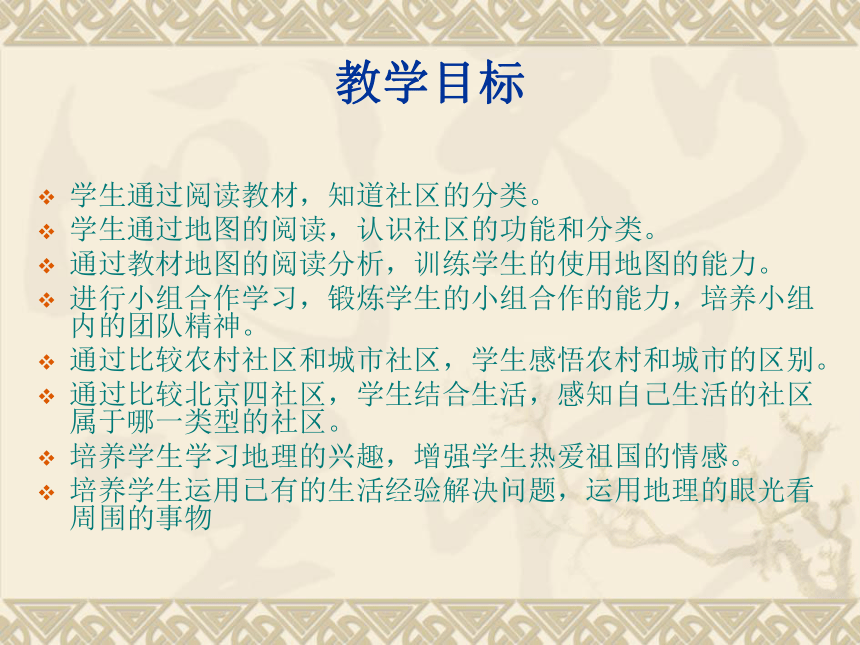 教学目标

❖ 学生通过阅读教材，知道社区的分类。
❖ 学生通过地图的阅读，认识社区的功能和分类。
❖ 通过教材地图的阅读分析，训练学生的使用地图的能力。
❖ 进行小组合作学习，锻炼学生的小组合作的能力，培养小组内的团队精神。
❖ 通过比较农村社区和城市社区，学生感悟农村和城市的区别。
❖ 通过比较北京四社区，学生结合生活，感知自己生活的社区属于哪一类型的社区。
❖ 培养学生学习地理的兴趣，增强学生热爱祖国的情感。
❖ 培养学生运用已有的生活经验解决问题，运用地理的眼光看周围的事物